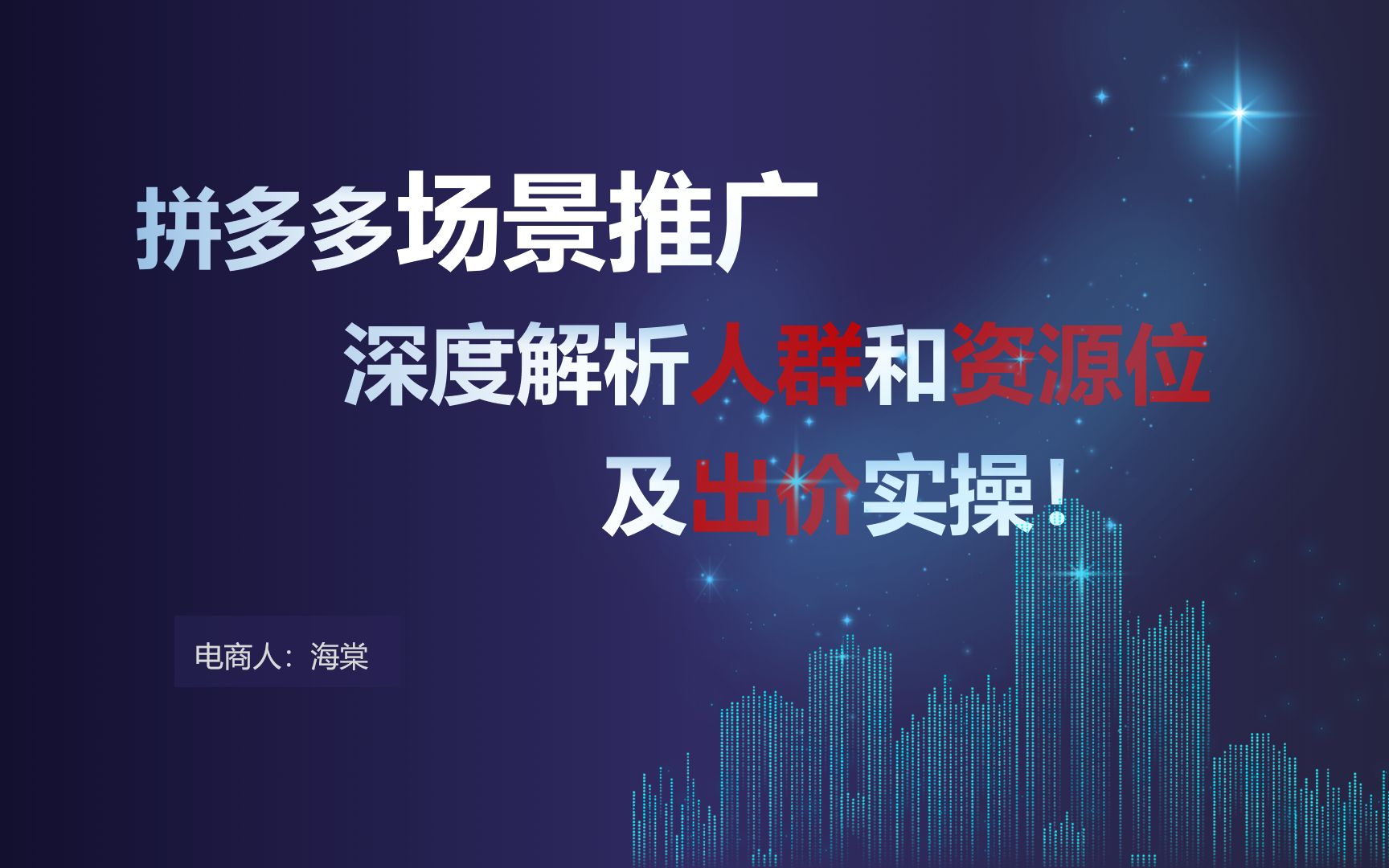 拼多多场景推广

深度解析人群和资源位

及出价实操！

电商人：海棠